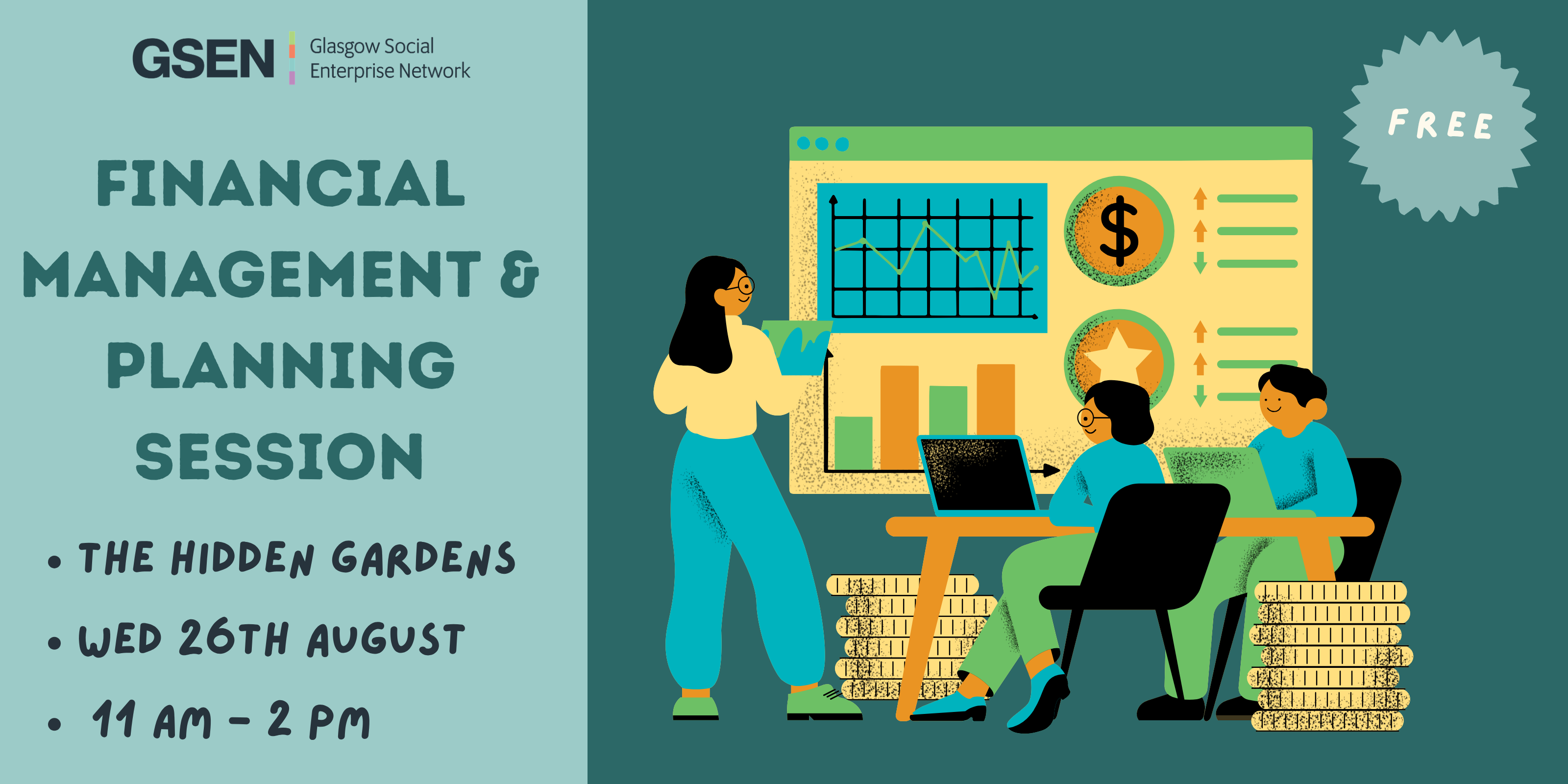 GSEN Glasgow Social Enterprise Network

FINANCIAL MANAGEMENT & PLANNING SESSION

• THE HIDDEN GARDENS
• WED 26TH AUGUST
• 11 AM - 2 PM

FREE

$